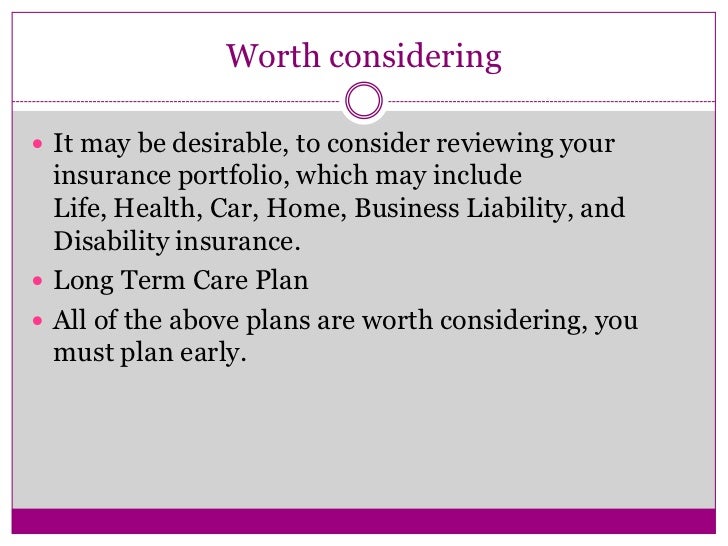 Worth considering

- It may be desirable, to consider reviewing your insurance portfolio, which may include Life, Health, Car, Home, Business Liability, and Disability insurance.
- Long Term Care Plan
- All of the above plans are worth considering, you must plan early.